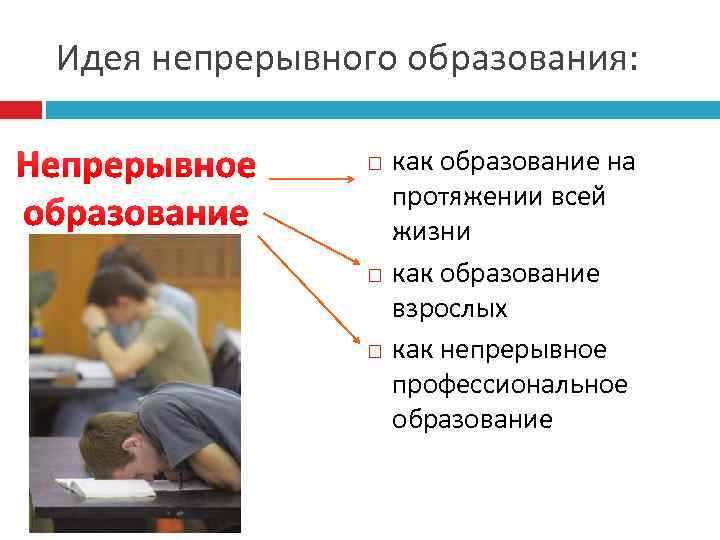 Идея непрерывного образования:

Непрерывное образование

□ как образование на протяжении всей жизни
□ как образование взрослых
□ как непрерывное профессиональное образование